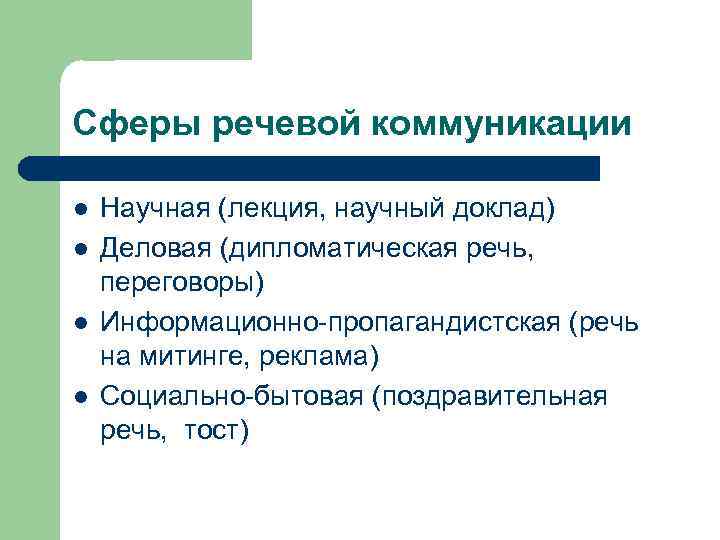 Сферы речевой коммуникации

- Научная (лекция, научный доклад)
- Деловая (дипломатическая речь, переговоры)
- Информационно-пропагандистская (речь на митинге, реклама)
- Социально-бытовая (поздравительная речь,  тост)